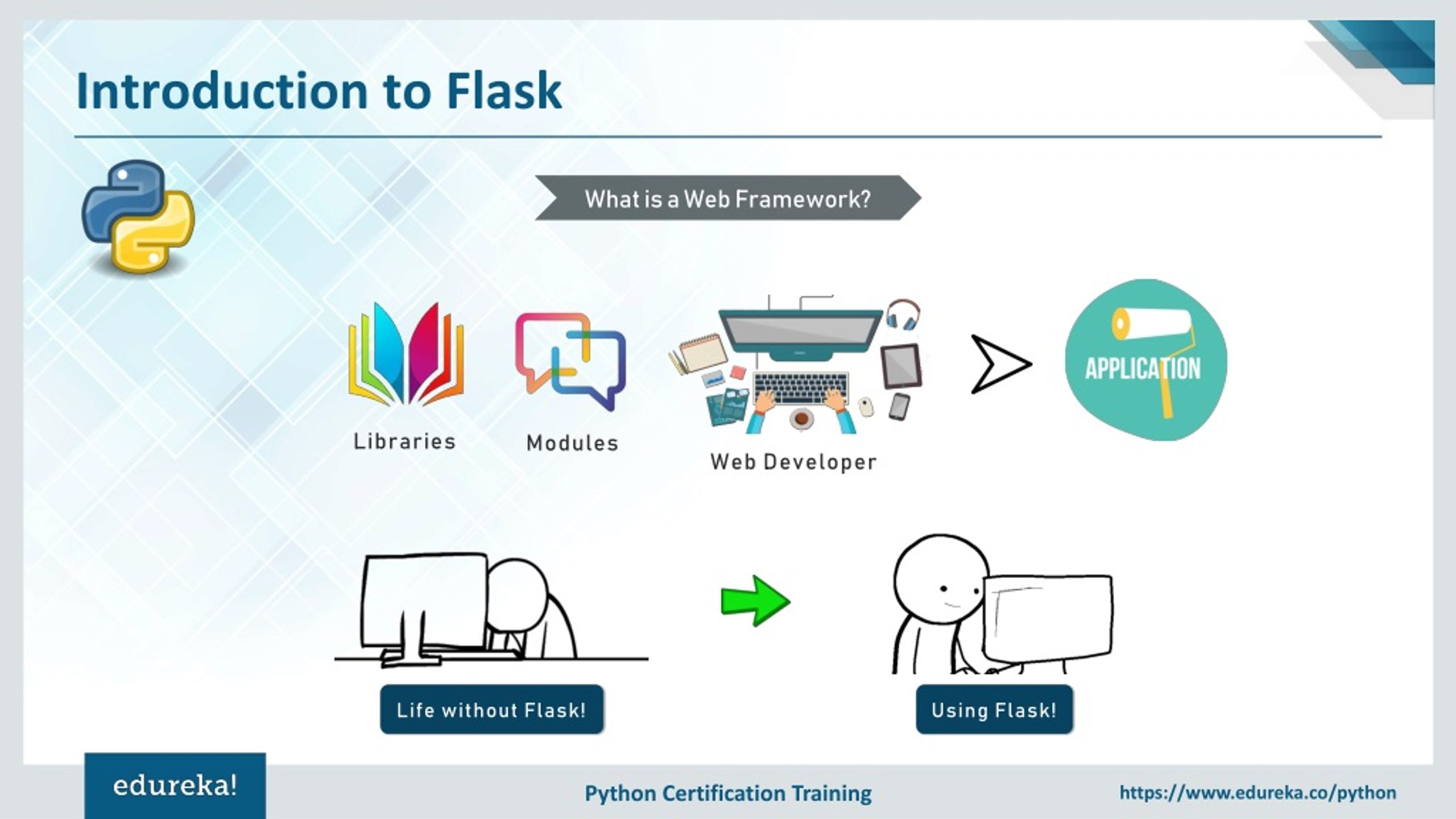 Introduction to Flask

What is a Web Framework?

Libraries

Modules

Web Developer

APPLICATION

Life without Flask!

Using Flask!

edureka!

Python Certification Training

https://www.edureka.co/python